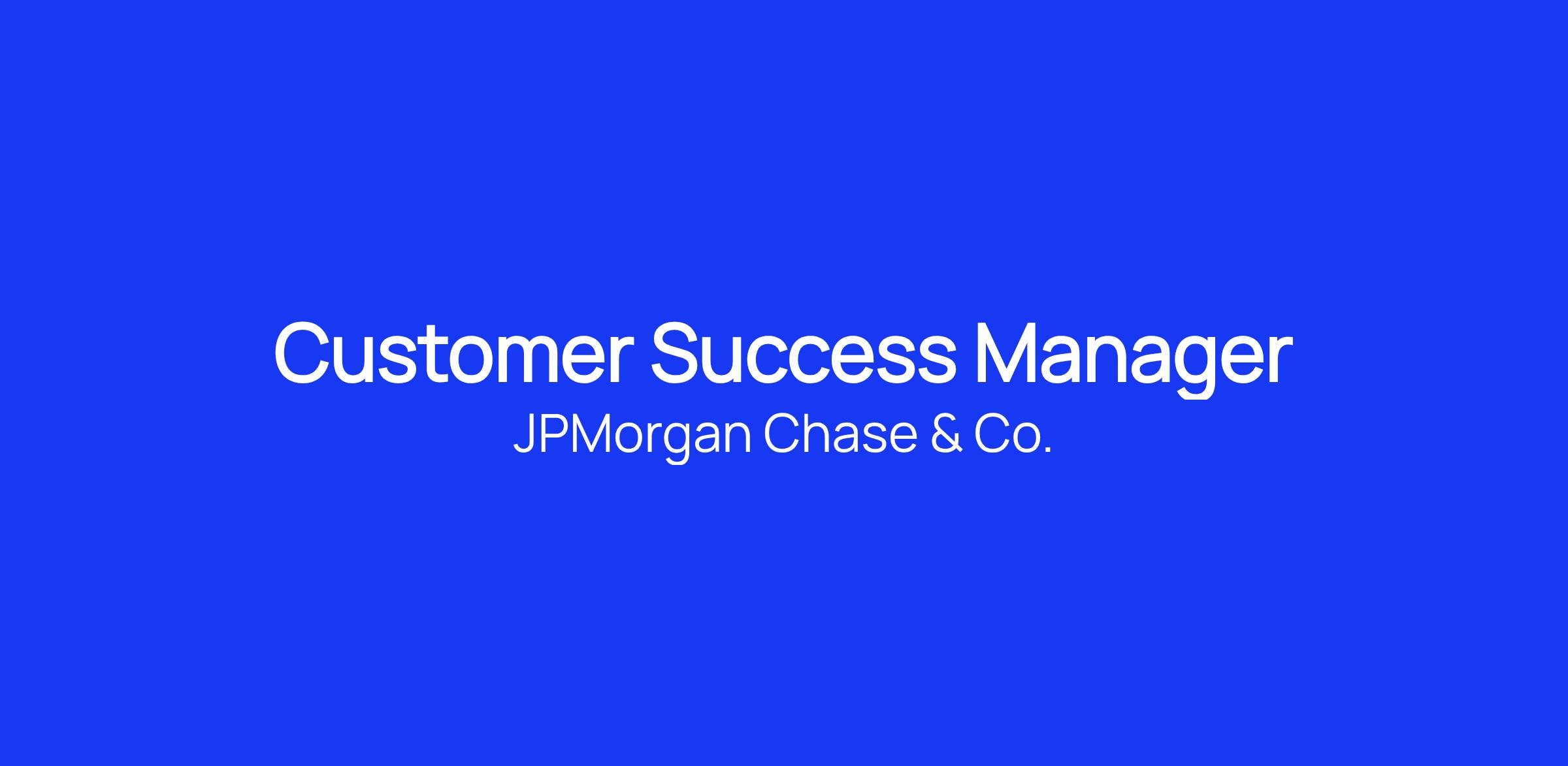 Customer Success Manager
JPMorgan Chase & Co.